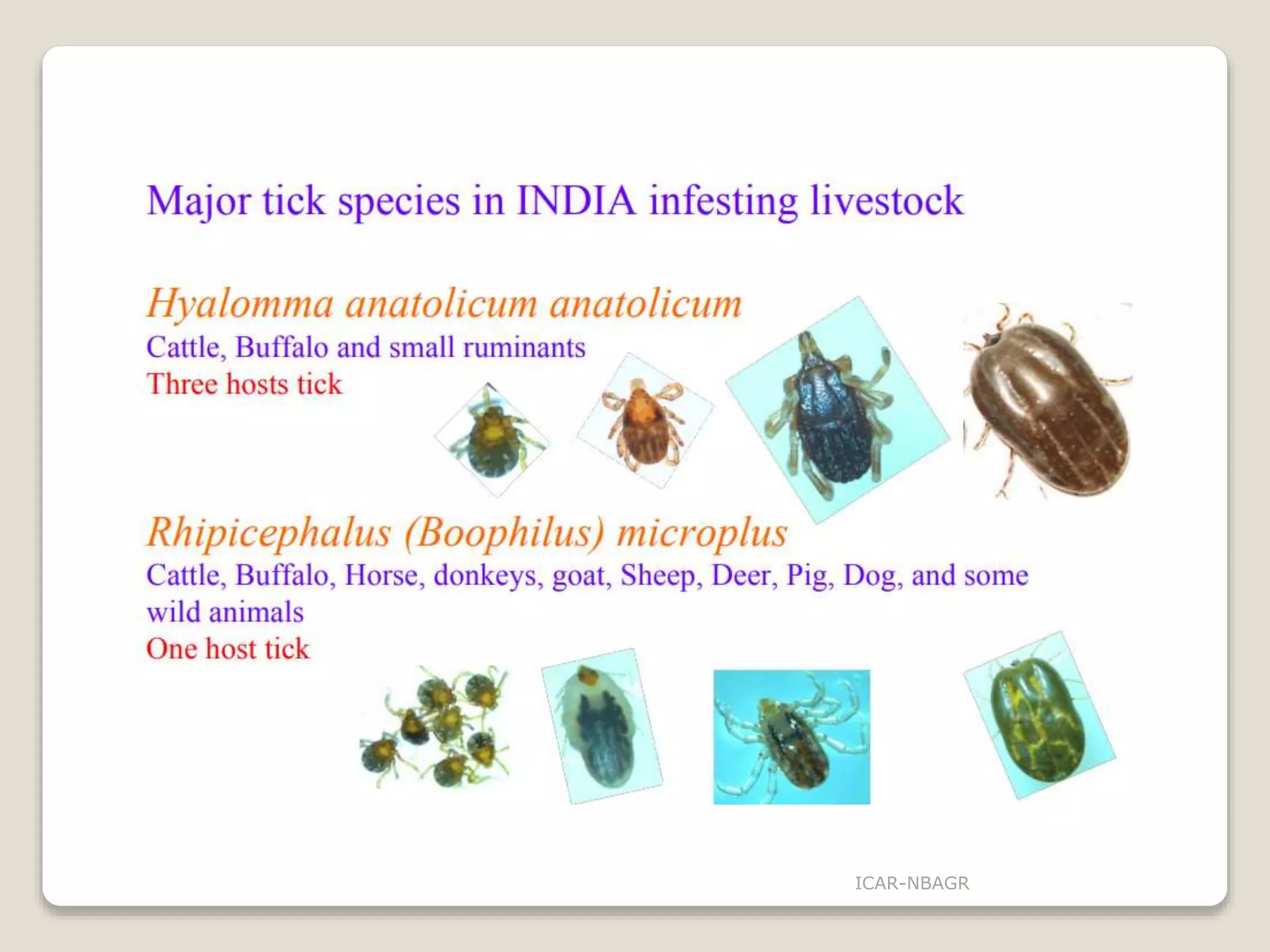 Major tick species in INDIA infesting livestock

Hyalomma anatolicum anatolicum
Cattle, Buffalo and small ruminants
Three hosts tick

Rhipicephalus (Boophilus) microplus
Cattle, Buffalo, Horse, donkeys, goat, Sheep, Deer, Pig, Dog, and some wild animals
One host tick

ICAR-NBAGR